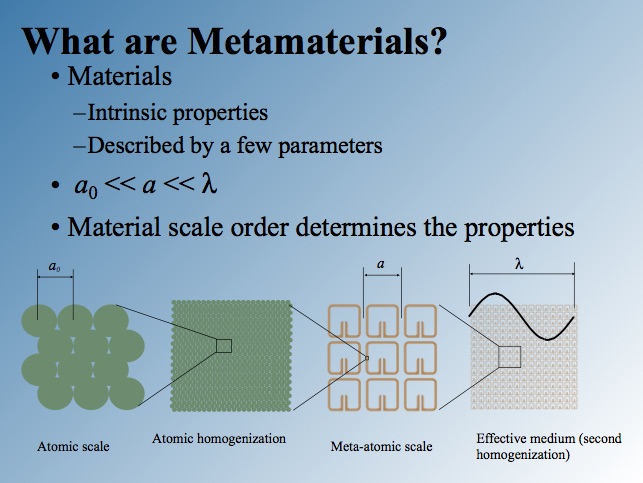 What are Metamaterials?

• Materials

–Intrinsic properties

–Described by a few parameters

• $a_0 << a << \lambda$

• Material scale order determines the properties

$a_0$

$a$

$\lambda$

Atomic scale

Atomic homogenization

Meta-atomic scale

Effective medium (second homogenization)